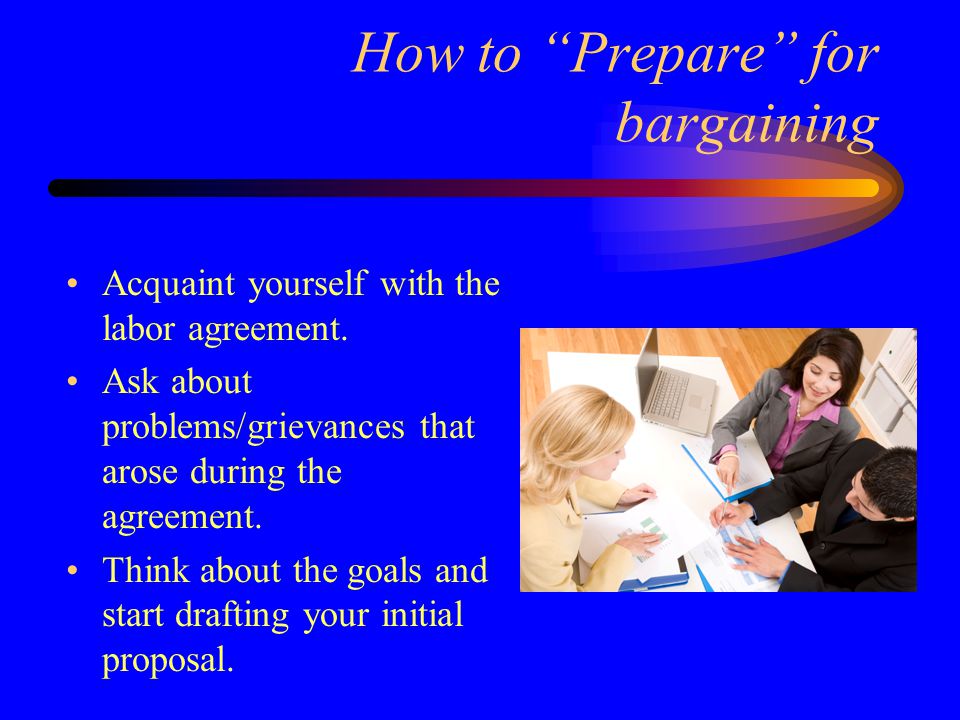 How to “Prepare” for bargaining

• Acquaint yourself with the labor agreement.
• Ask about problems/grievances that arose during the agreement.
• Think about the goals and start drafting your initial proposal.